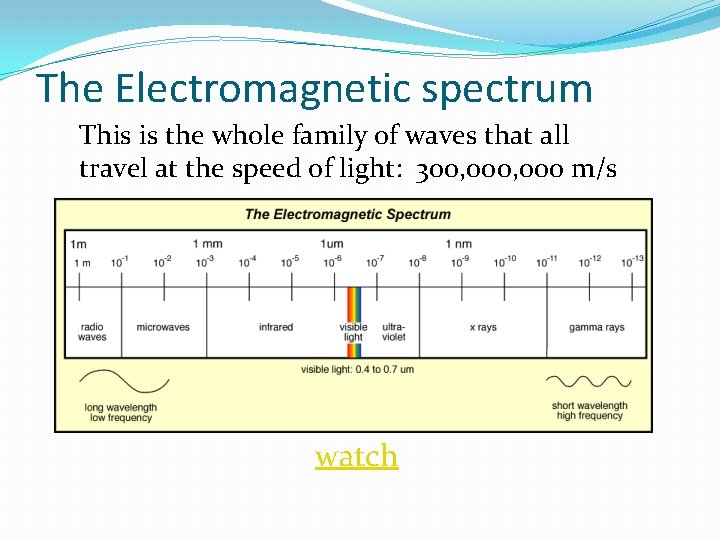 The Electromagnetic spectrum

This is the whole family of waves that all travel at the speed of light: 300,000,000 m/s

The Electromagnetic Spectrum

1m 1 mm 1um 1 nm

1 m $10^{-1}$ $10^{-2}$ $10^{-3}$ $10^{-4}$ $10^{-5}$ $10^{-6}$ $10^{-7}$ $10^{-8}$ $10^{-9}$ $10^{-10}$ $10^{-11}$ $10^{-12}$ $10^{-13}$

radio waves microwaves infrared visible light ultra-violet x rays gamma rays

visible light: 0.4 to 0.7 um

long wavelength low frequency

short wavelength high frequency

watch